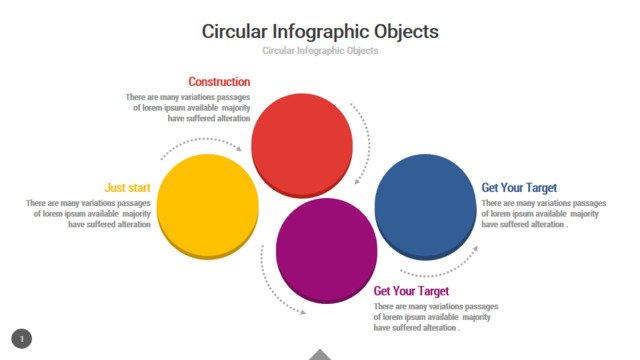 Circular Infographic Objects

Circular Infographic Objects

Construction

There are many variations passages of lorem ipsum available majority have suffered alteration

Just start

There are many variations passages of lorem ipsum available majority have suffered alteration

Get Your Target

There are many variations passages of lorem ipsum available majority have suffered alteration .

Get Your Target

There are many variations passages of lorem ipsum available majority have suffered alteration .

1